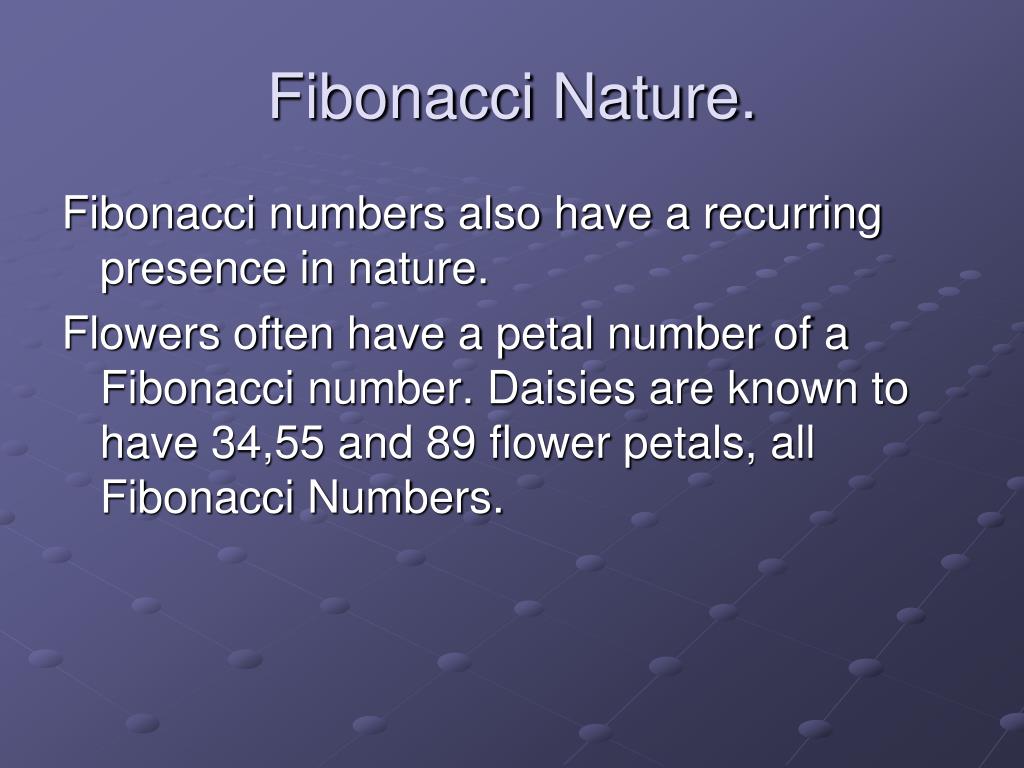 Fibonacci Nature.

Fibonacci numbers also have a recurring presence in nature.

Flowers often have a petal number of a Fibonacci number. Daisies are known to have 34,55 and 89 flower petals, all Fibonacci Numbers.